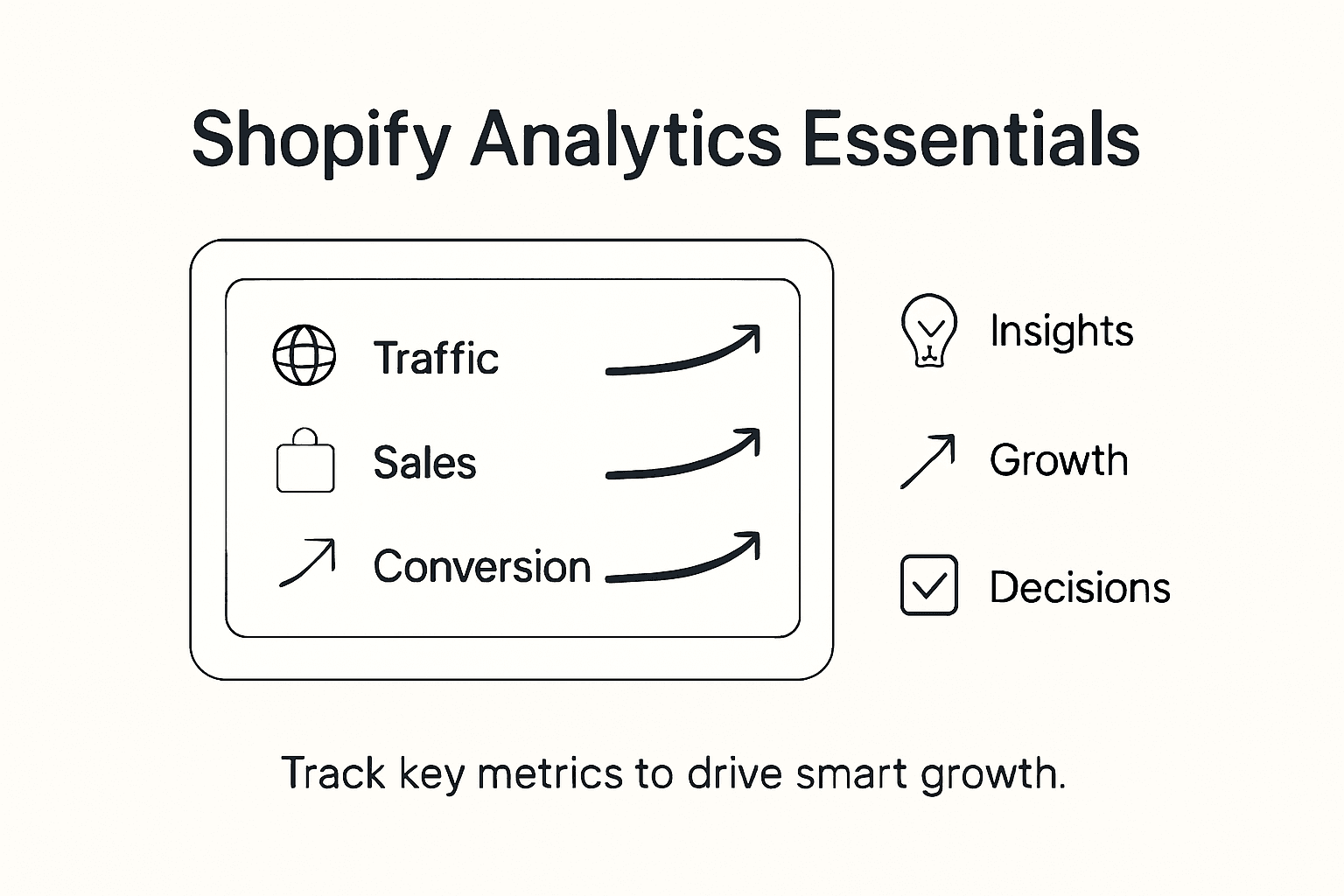 Shopify Analytics Essentials

Traffic
Sales
Conversion

Insights
Growth
Decisions

Track key metrics to drive smart growth.